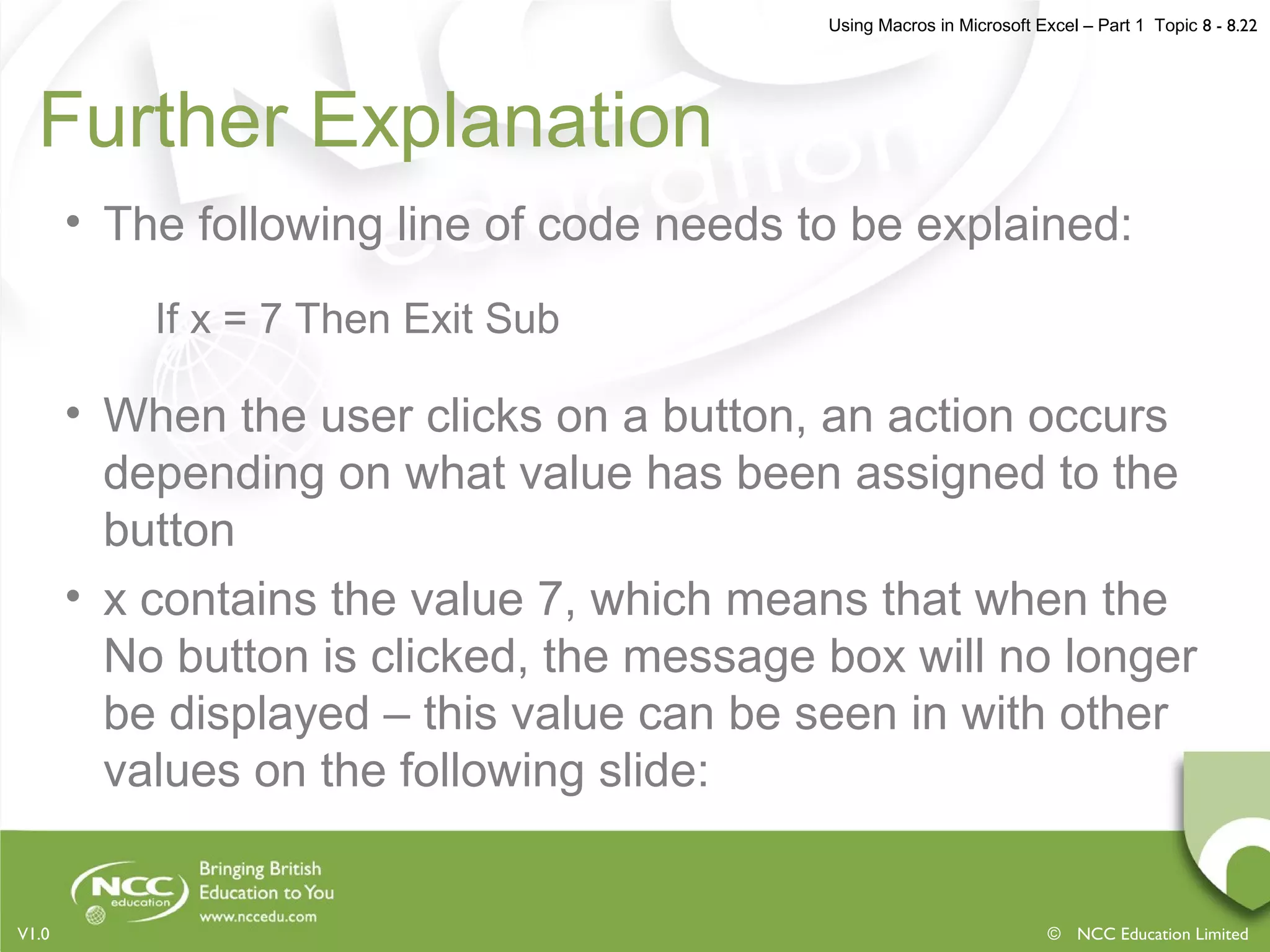 Using Macros in Microsoft Excel – Part 1 Topic 8 - 8.22

Further Explanation

• The following line of code needs to be explained:

If x = 7 Then Exit Sub

• When the user clicks on a button, an action occurs depending on what value has been assigned to the button

• x contains the value 7, which means that when the No button is clicked, the message box will no longer be displayed – this value can be seen in with other values on the following slide:

NCC education

Bringing British Education to You

www.nccedu.com

V1.0

© NCC Education Limited